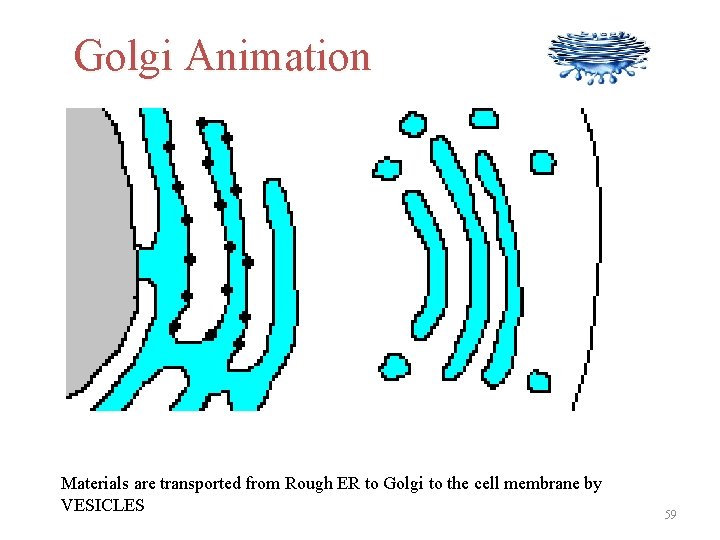 Golgi Animation

Materials are transported from Rough ER to Golgi to the cell membrane by VESICLES

59